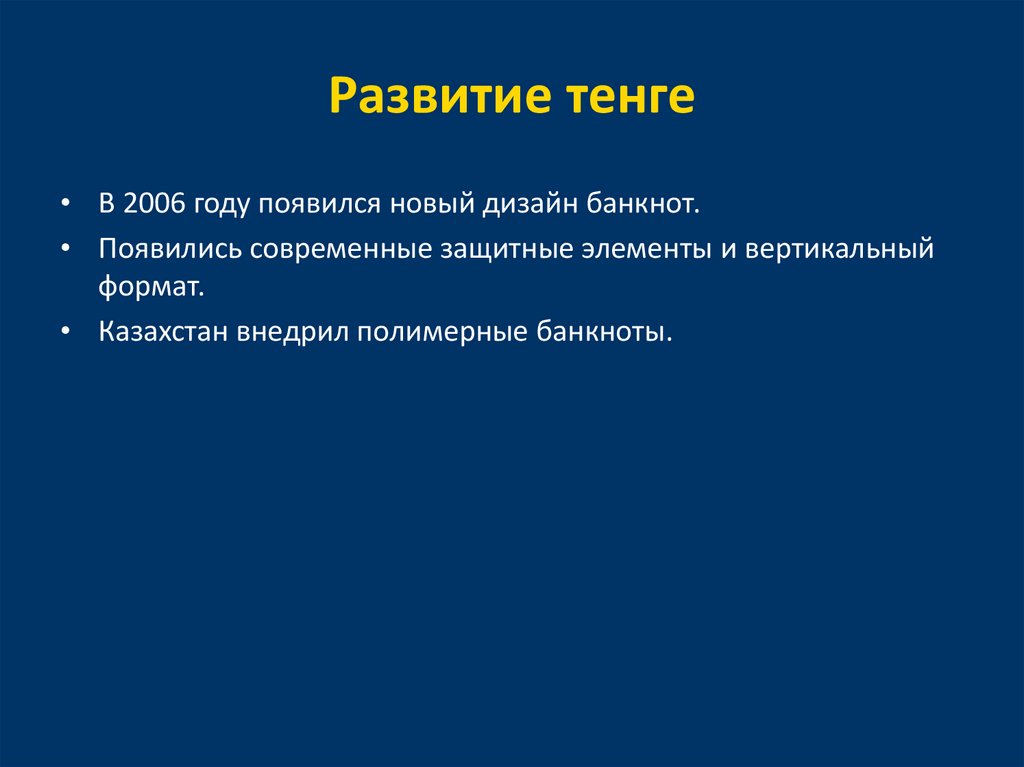 Развитие тенге

• В 2006 году появился новый дизайн банкнот.
• Появились современные защитные элементы и вертикальный формат.
• Казахстан внедрил полимерные банкноты.